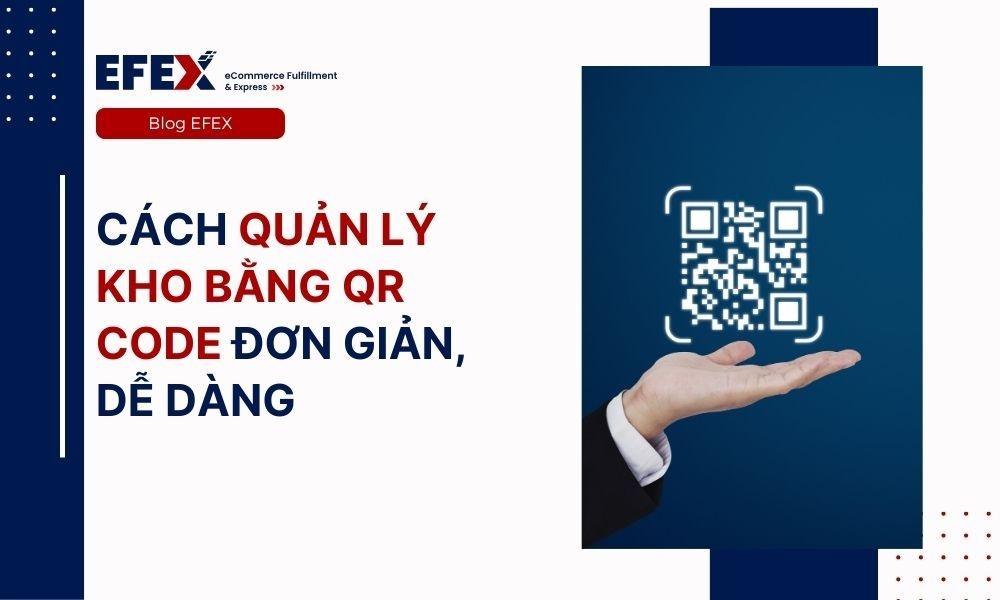 EFEX eCommerce Fulfillment & Express

Blog EFEX

CÁCH QUẢN LÝ KHO BẰNG QR CODE ĐƠN GIẢN, DỄ DÀNG